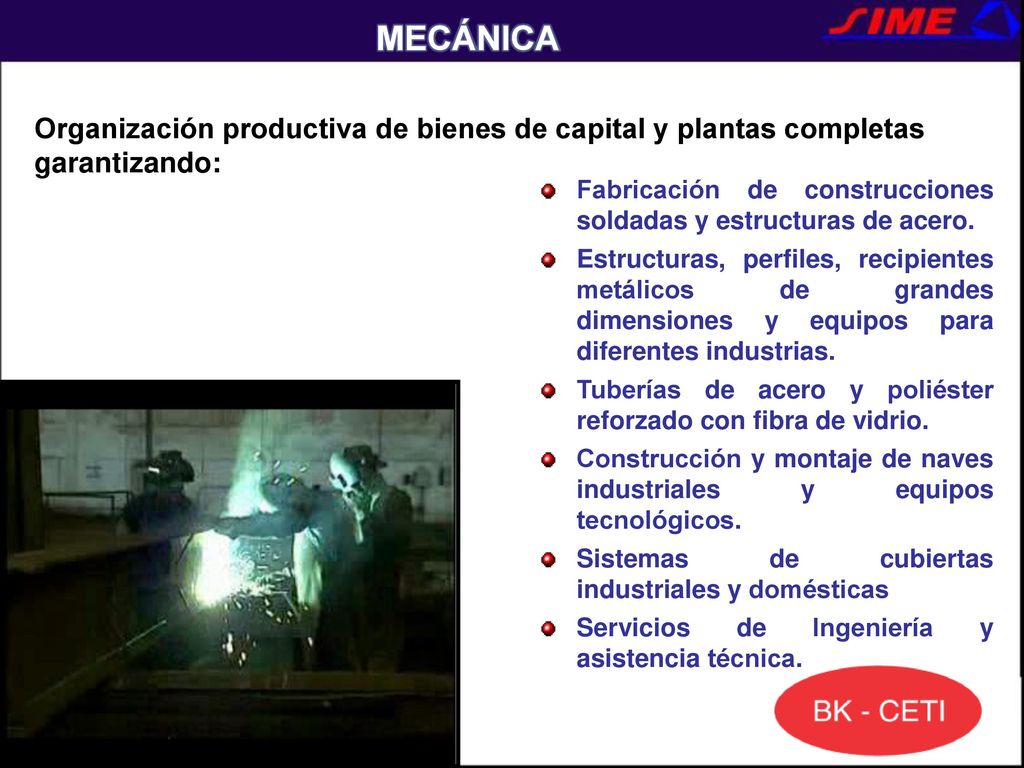 MECÁNICA

SIME

Organización productiva de bienes de capital y plantas completas garantizando:

Fabricación de construcciones soldadas y estructuras de acero.

Estructuras, perfiles, recipientes metálicos de grandes dimensiones y equipos para diferentes industrias.

Tuberías de acero y poliéster reforzado con fibra de vidrio.

Construcción y montaje de naves industriales y equipos tecnológicos.

Sistemas de cubiertas industriales y domésticas

Servicios de Ingeniería y asistencia técnica.

BK - CETI